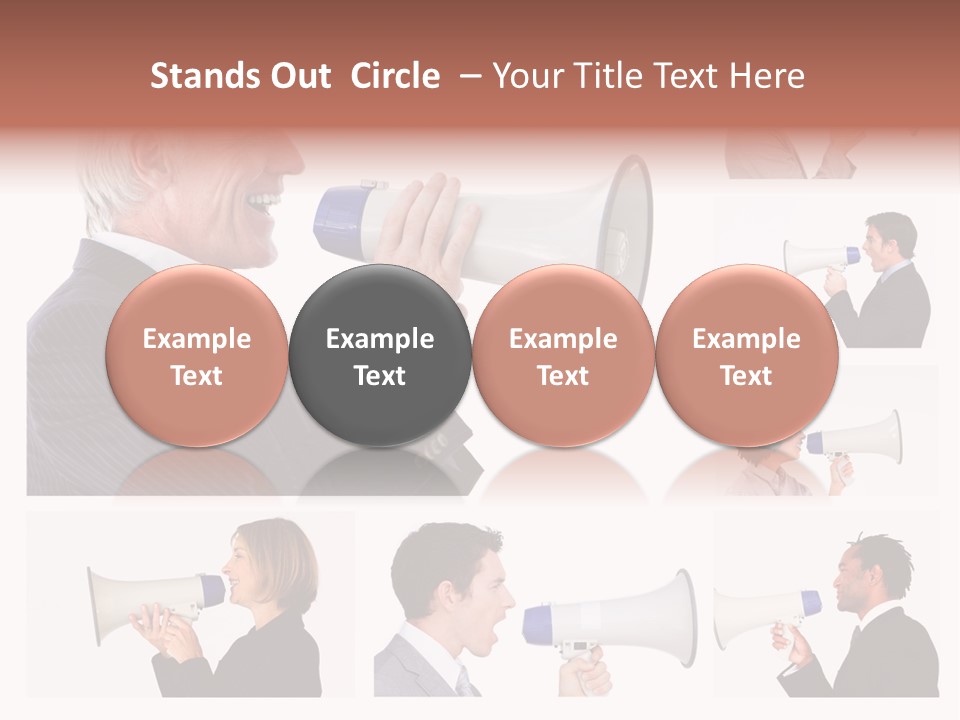 Stands Out Circle – Your Title Text Here

Example Text

Example Text

Example Text

Example Text